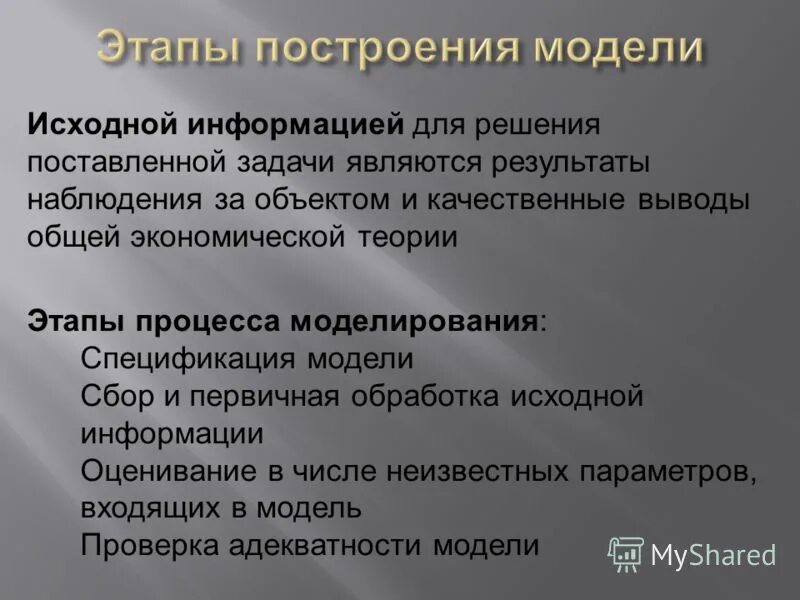 Этапы построения модели

Исходной информацией для решения поставленной задачи являются результаты наблюдения за объектом и качественные выводы общей экономической теории

Этапы процесса моделирования:
Спецификация модели
Сбор и первичная обработка исходной информации
Оценивание в числе неизвестных параметров, входящих в модель
Проверка адекватности модели

MyShared